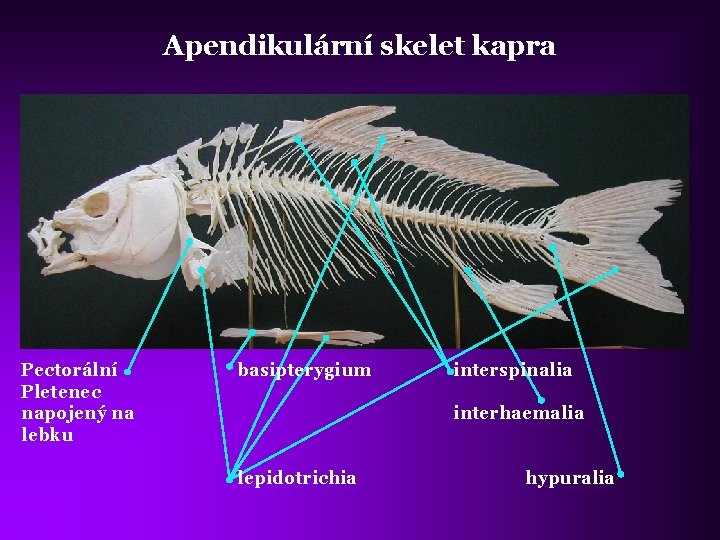 Apendikulární skelet kapra

Pectorální Pletenec napojený na lebku

basipterygium

interspinalia

interhaemalia

lepidotrichia

hypuralia